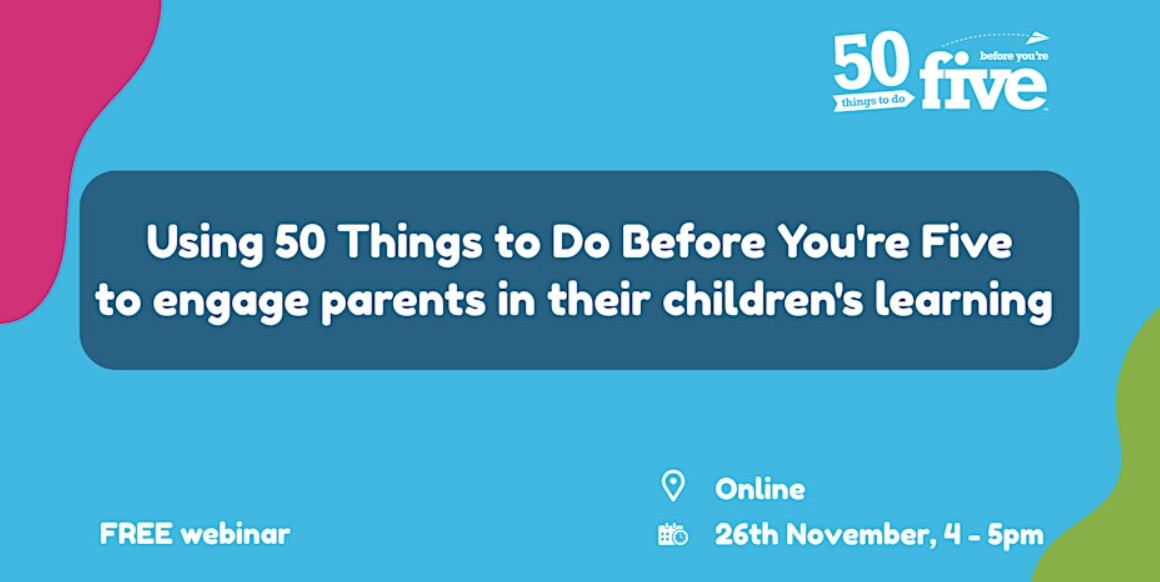 50 things to do before you're five

Using 50 Things to Do Before You're Five to engage parents in their children's learning

FREE webinar

Online

26th November, 4 - 5pm